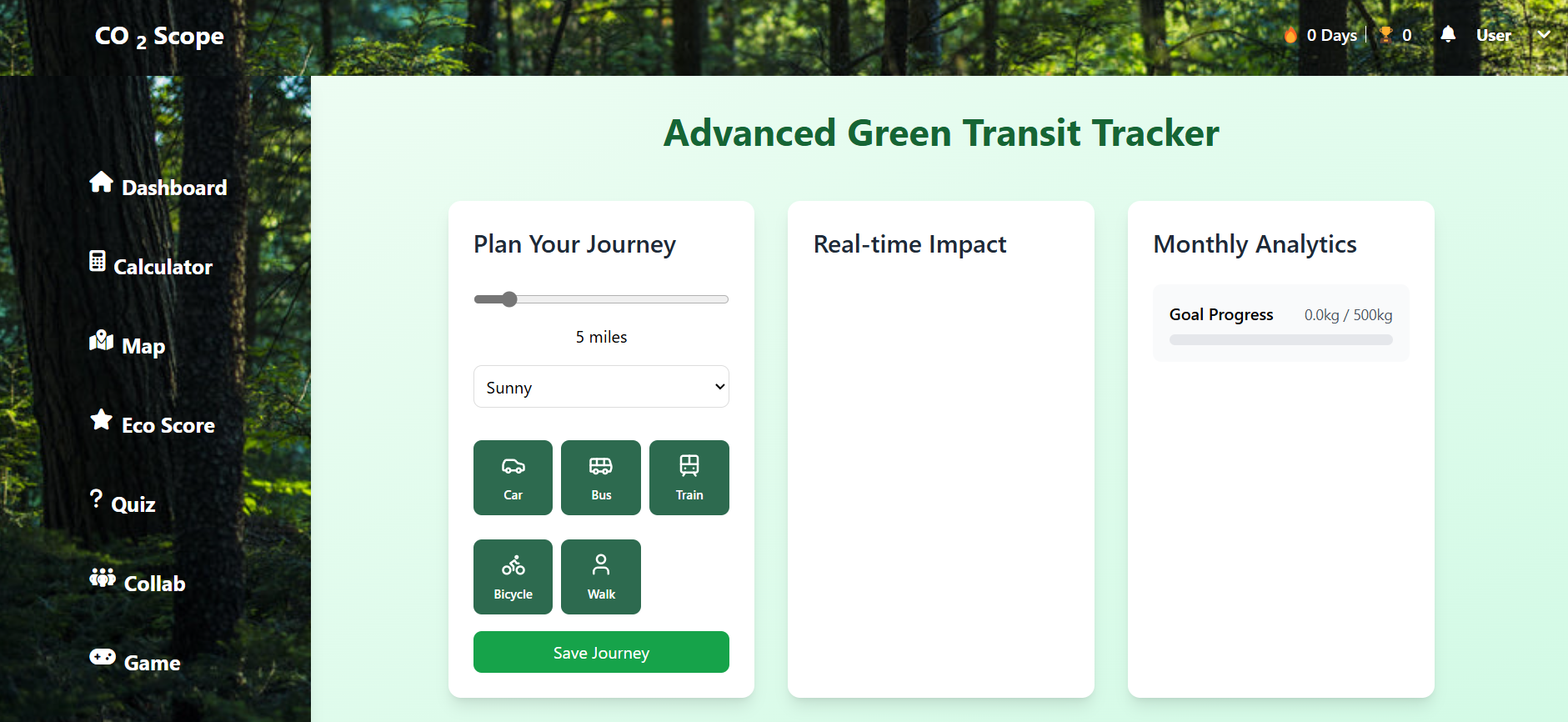 $CO_2$ Scope

0 Days | 0 User

Dashboard

Calculator

Map

Eco Score

? Quiz

Collab

Game

Advanced Green Transit Tracker

Plan Your Journey

5 miles

Sunny

Car

Bus

Train

Bicycle

Walk

Save Journey

Real-time Impact

Monthly Analytics

Goal Progress 0.0kg / 500kg